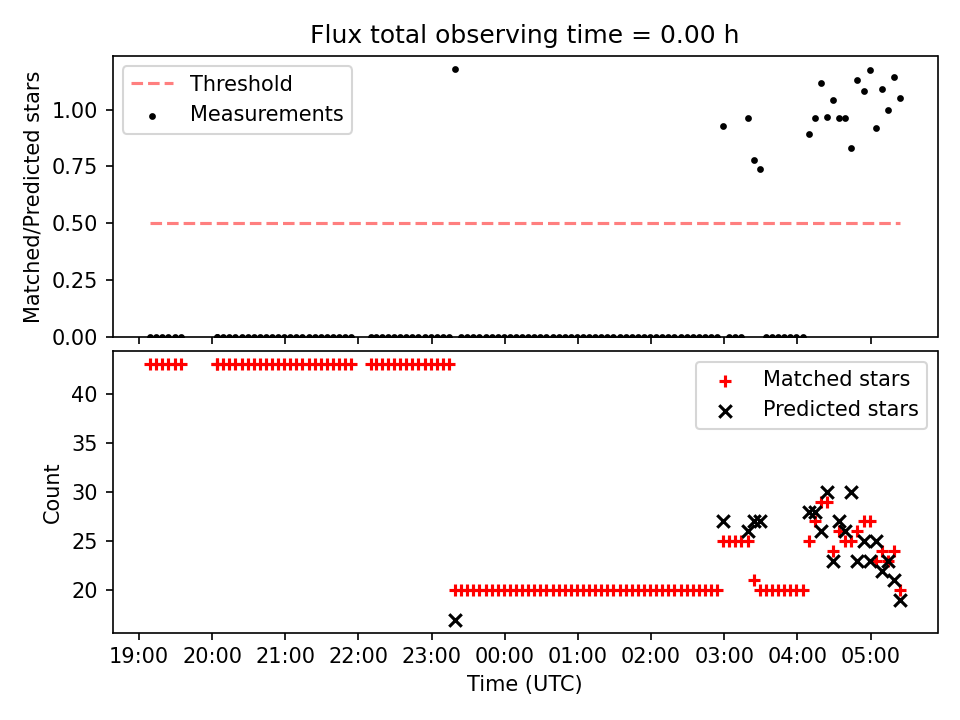 Flux total observing time = 0.00 h

Threshold
Measurements

Matched/Predicted stars

1.00
0.75
0.50
0.25
0.00

Matched stars
Predicted stars

Count

40
35
30
25
20

19:00 20:00 21:00 22:00 23:00 00:00 01:00 02:00 03:00 04:00 05:00

Time (UTC)